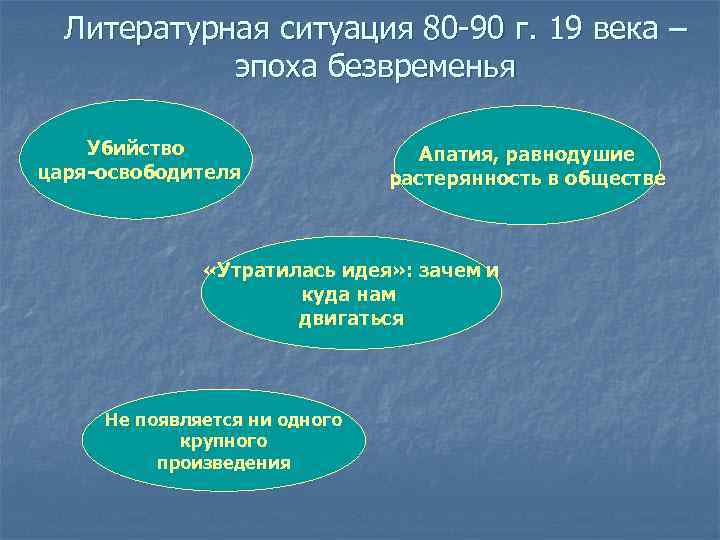 Литературная ситуация 80-90 г. 19 века – эпоха безвременья

Убийство царя-освободителя

Апатия, равнодушие растерянность в обществе

«Утратилась идея»: зачем и куда нам двигаться

Не появляется ни одного крупного произведения